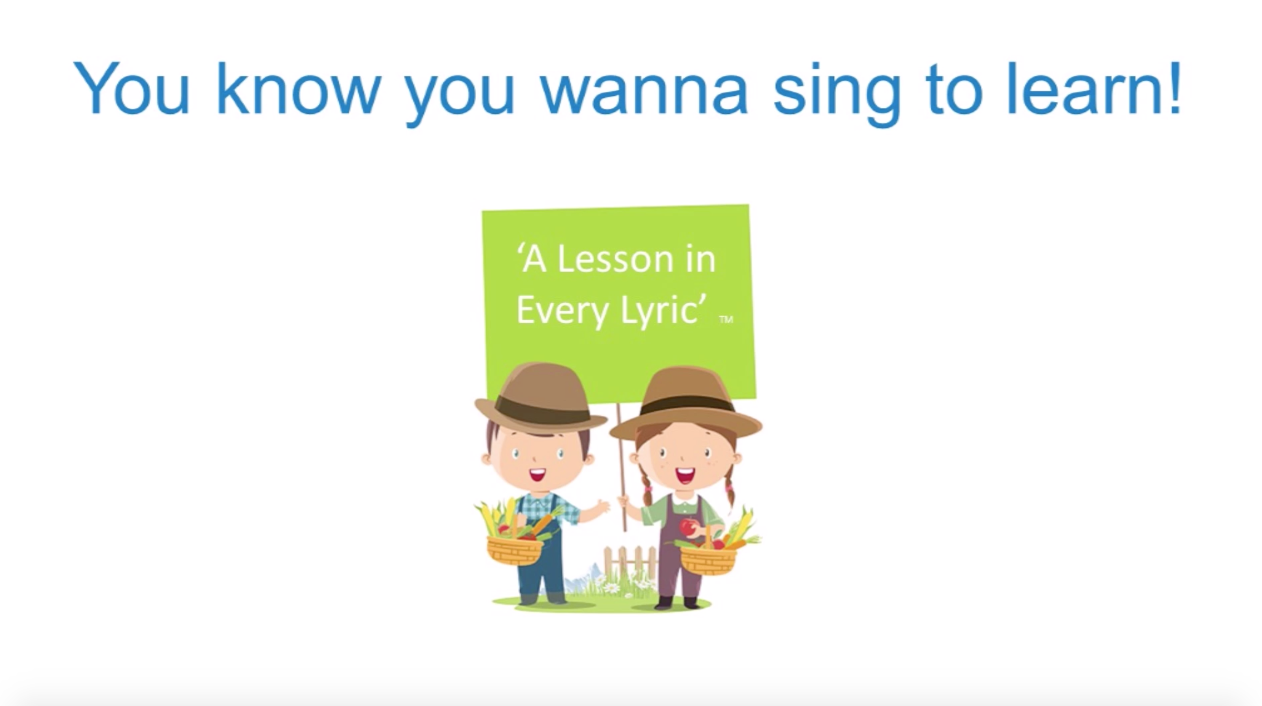 You know you wanna sing to learn!

'A Lesson in Every Lyric' ™